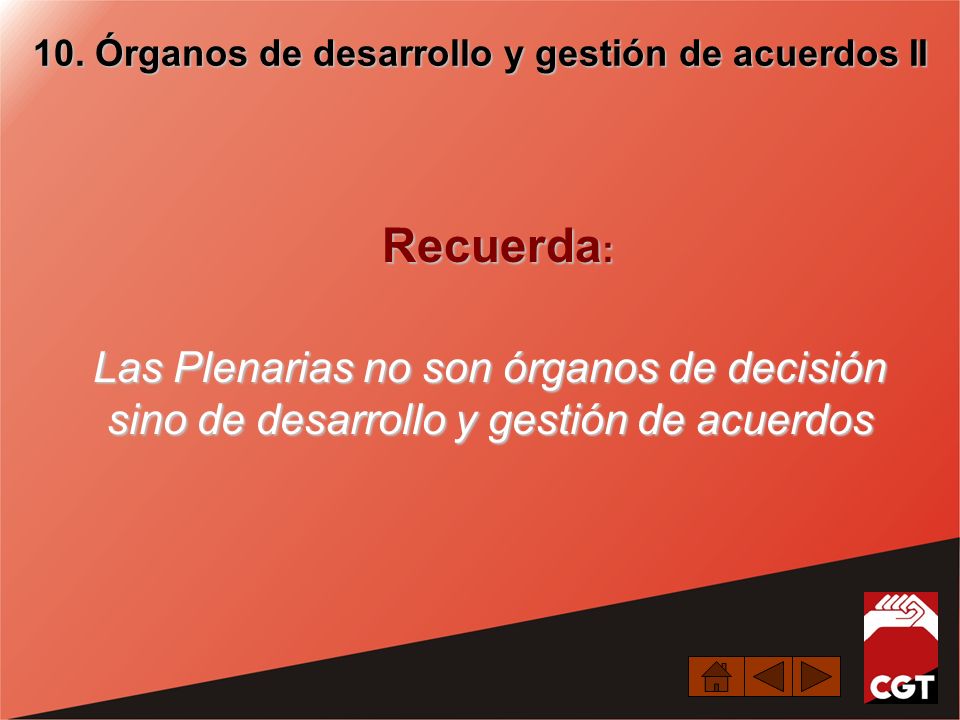 10. Órganos de desarrollo y gestión de acuerdos II

Recuerda:

Las Plenarias no son órganos de decisión sino de desarrollo y gestión de acuerdos

CGT